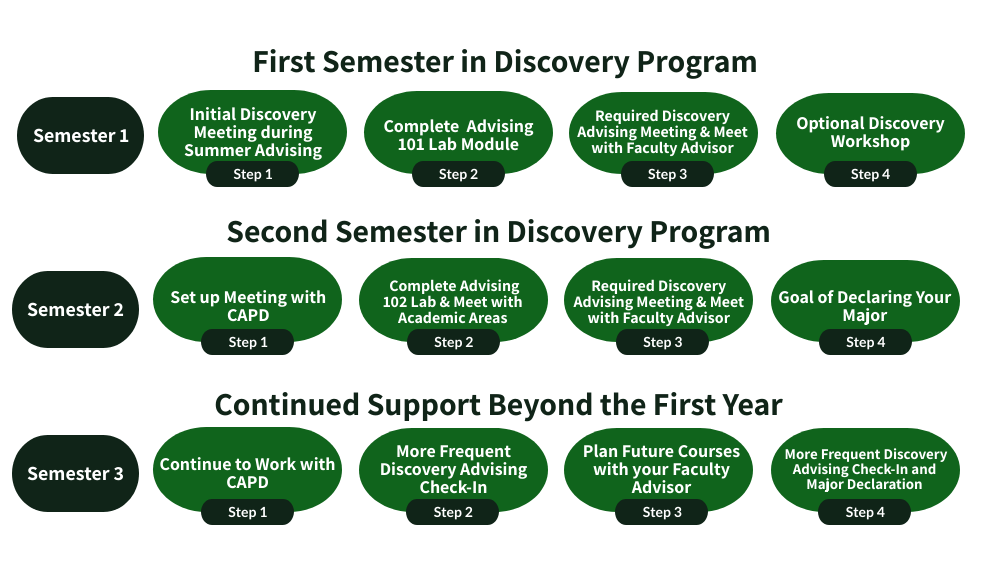 First Semester in Discovery Program

Semester 1

Initial Discovery Meeting during Summer Advising
Step 1

Complete Advising 101 Lab Module
Step 2

Required Discovery Advising Meeting & Meet with Faculty Advisor
Step 3

Optional Discovery Workshop
Step 4

Second Semester in Discovery Program

Semester 2

Set up Meeting with CAPD
Step 1

Complete Advising 102 Lab & Meet with Academic Areas
Step 2

Required Discovery Advising Meeting & Meet with Faculty Advisor
Step 3

Goal of Declaring Your Major
Step 4

Continued Support Beyond the First Year

Semester 3

Continue to Work with CAPD
Step 1

More Frequent Discovery Advising Check-In
Step 2

Plan Future Courses with your Faculty Advisor
Step 3

More Frequent Discovery Advising Check-In and Major Declaration
Step 4